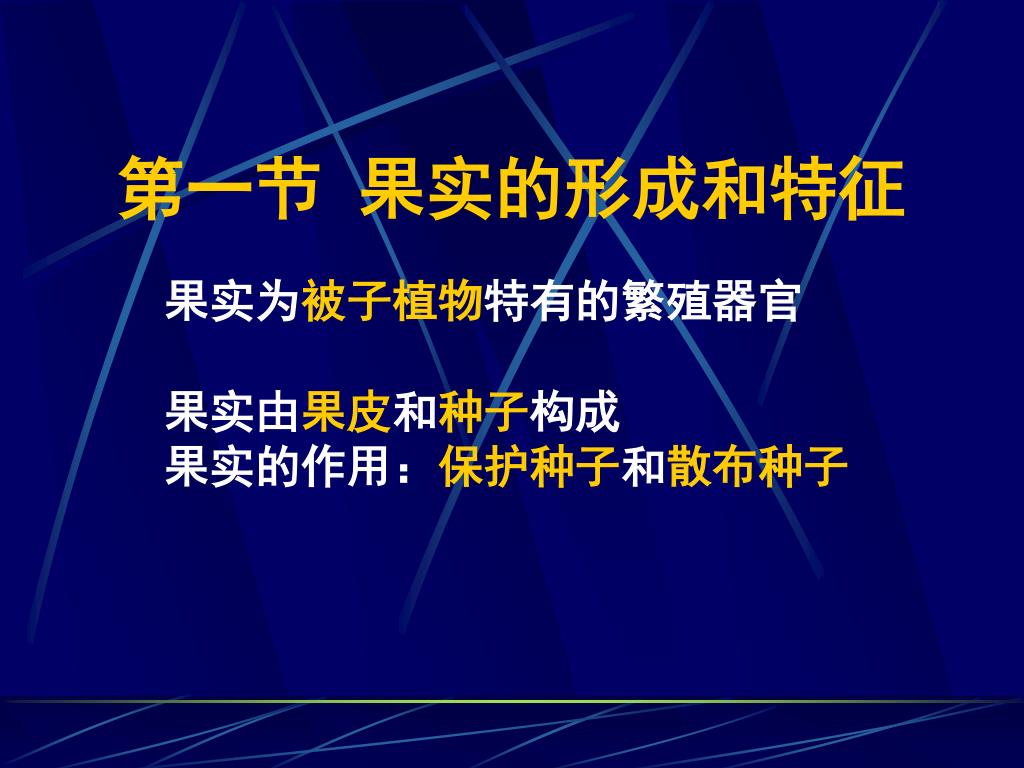 第一节 果实的形成和特征

果实为被子植物特有的繁殖器官

果实由果皮和种子构成
果实的作用：保护种子和散布种子